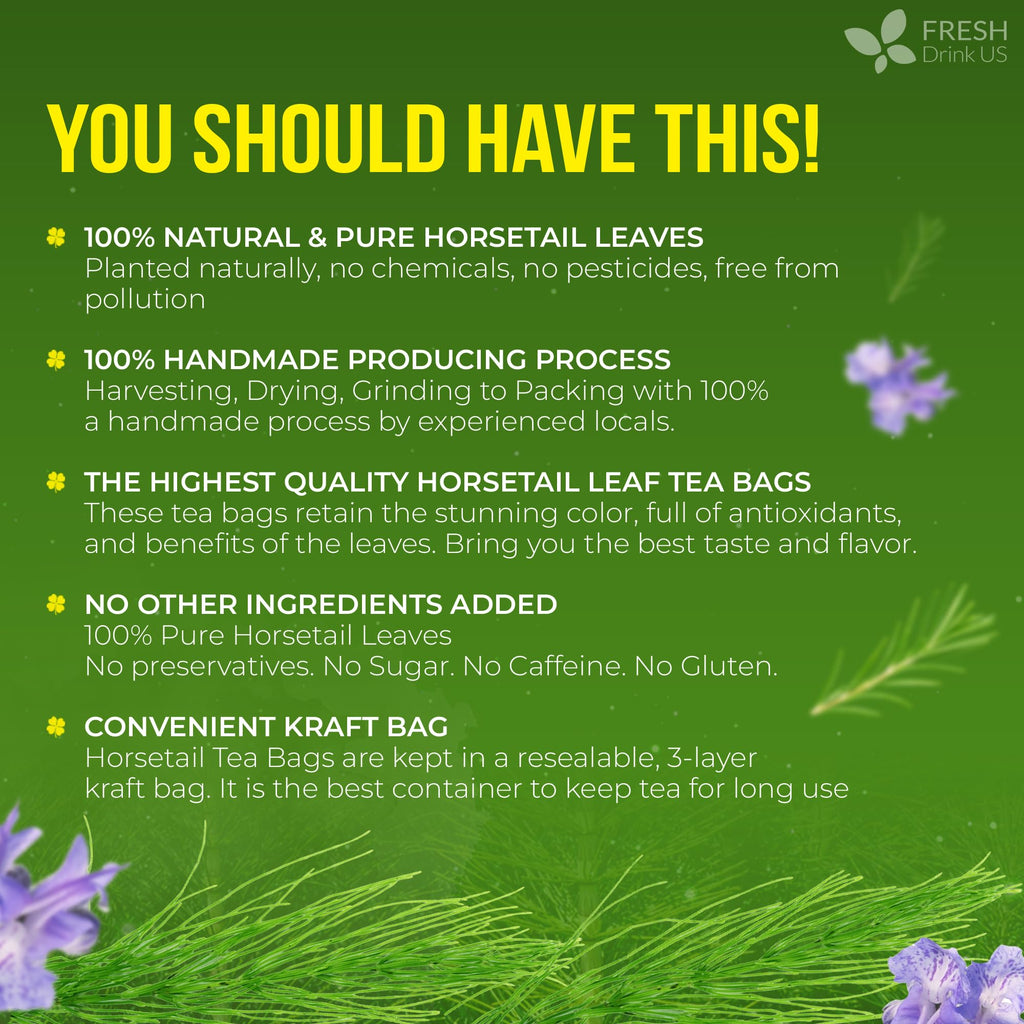 FRESH
Drink US

YOU SHOULD HAVE THIS!

100% NATURAL & PURE HORSETAIL LEAVES
Planted naturally, no chemicals, no pesticides, free from pollution

100% HANDMADE PRODUCING PROCESS
Harvesting, Drying, Grinding to Packing with 100% a handmade process by experienced locals.

THE HIGHEST QUALITY HORSETAIL LEAF TEA BAGS
These tea bags retain the stunning color, full of antioxidants, and benefits of the leaves. Bring you the best taste and flavor.

NO OTHER INGREDIENTS ADDED
100% Pure Horsetail Leaves
No preservatives. No Sugar. No Caffeine. No Gluten.

CONVENIENT KRAFT BAG
Horsetail Tea Bags are kept in a resealable, 3-layer kraft bag. It is the best container to keep tea for long use